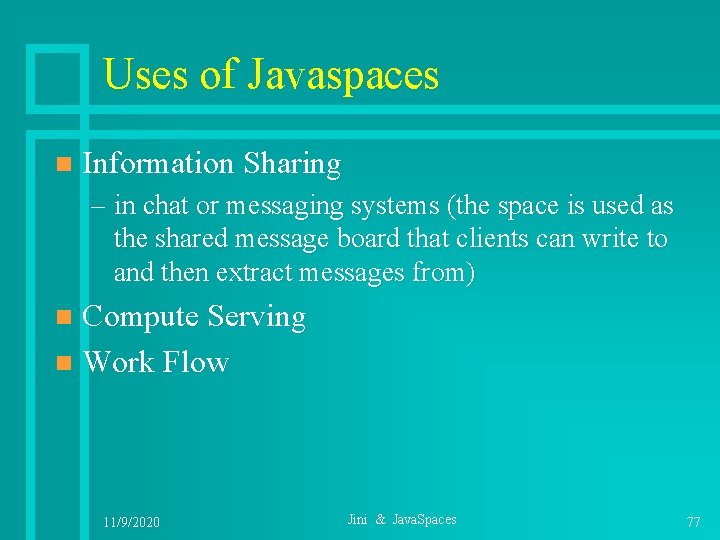 Uses of Javaspaces

Information Sharing

– in chat or messaging systems (the space is used as the shared message board that clients can write to and then extract messages from)

Compute Serving

Work Flow

11/9/2020

Jini & JavaSpaces

77